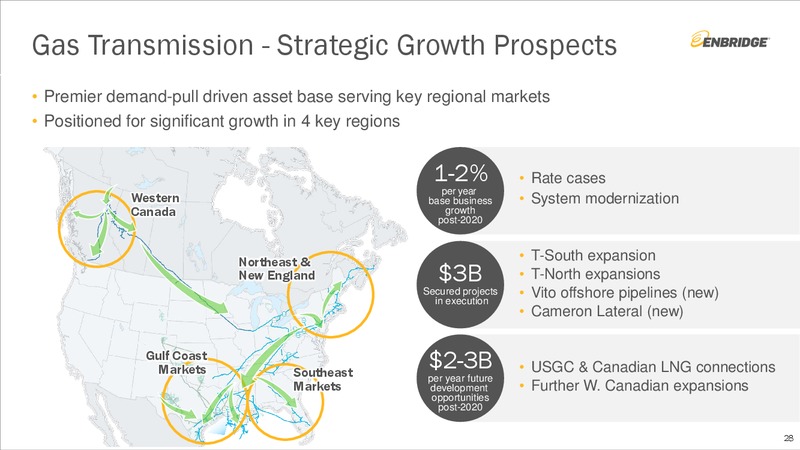 Gas Transmission - Strategic Growth Prospects

ENBRIDGE

• Premier demand-pull driven asset base serving key regional markets
• Positioned for significant growth in 4 key regions

Western Canada

Northeast & New England

Gulf Coast Markets

Southeast Markets

1-2%
per year base business growth post-2020

• Rate cases
• System modernization

$3B
Secured projects in execution

• T-South expansion
• T-North expansions
• Vito offshore pipelines (new)
• Cameron Lateral (new)

$2-3B
per year future development opportunities post-2020

• USGC & Canadian LNG connections
• Further W. Canadian expansions

28